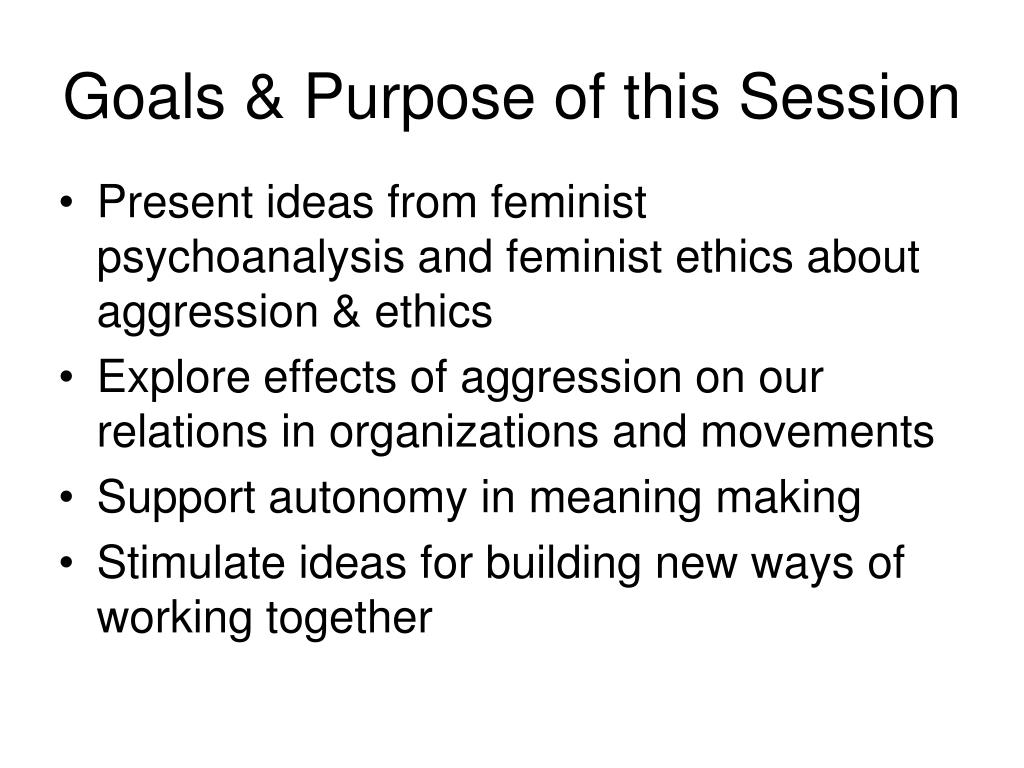 Goals & Purpose of this Session

• Present ideas from feminist psychoanalysis and feminist ethics about aggression & ethics
• Explore effects of aggression on our relations in organizations and movements
• Support autonomy in meaning making
• Stimulate ideas for building new ways of working together